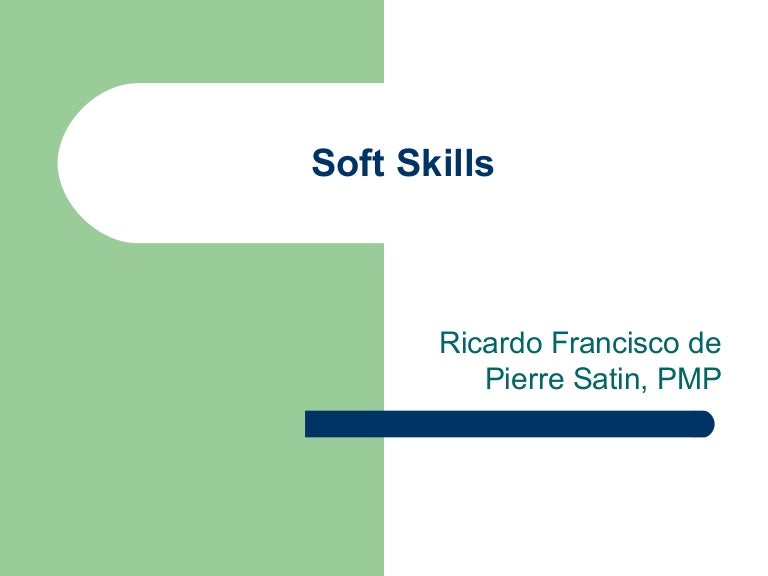 Soft Skills

Ricardo Francisco de Pierre Satin, PMP